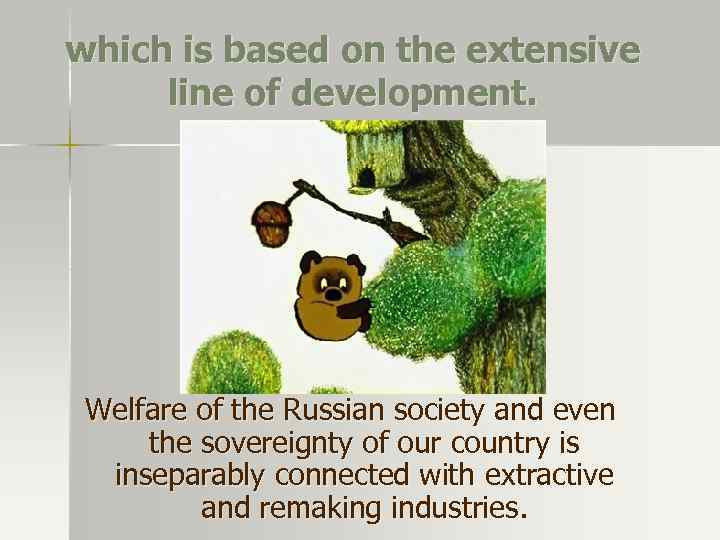 which is based on the extensive line of development.

Welfare of the Russian society and even the sovereignty of our country is inseparably connected with extractive and remaking industries.